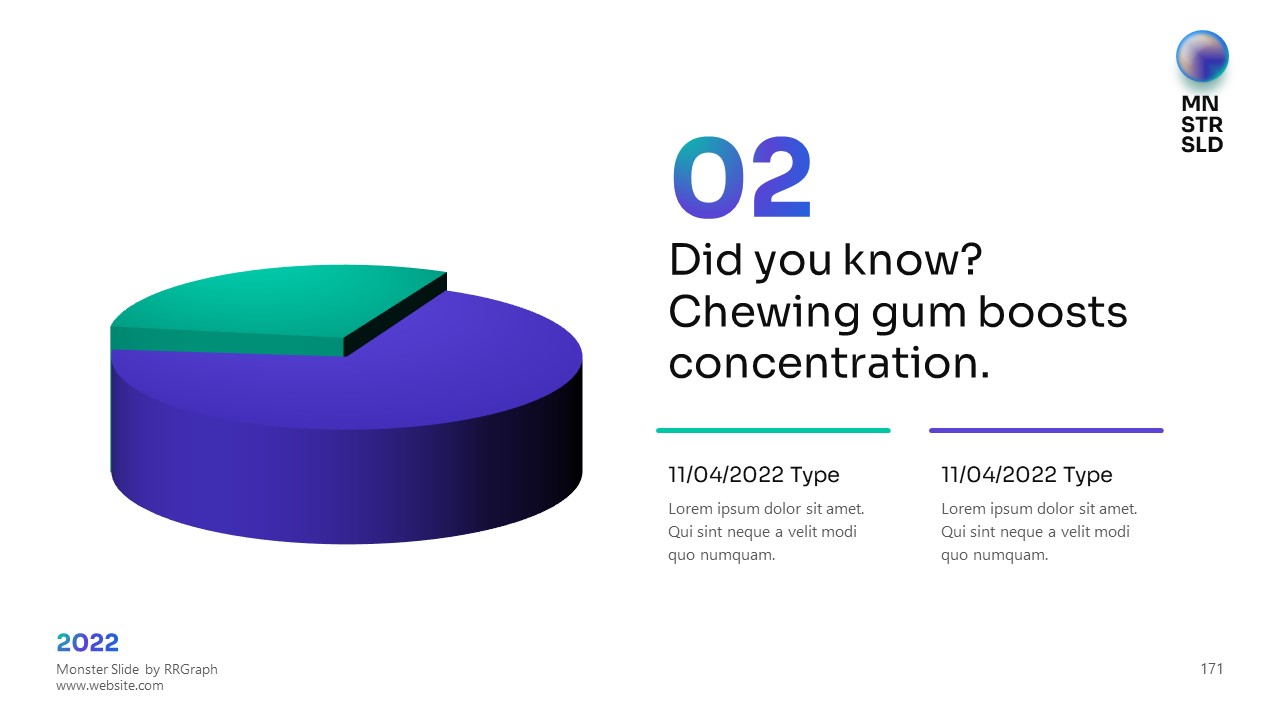 MN
STR
SLD

02

Did you know? Chewing gum boosts concentration.

11/04/2022 Type

Lorem ipsum dolor sit amet. Qui sint neque a velit modi quo numquam.

11/04/2022 Type

Lorem ipsum dolor sit amet. Qui sint neque a velit modi quo numquam.

2022
Monster Slide by RRGraph
www.website.com

171